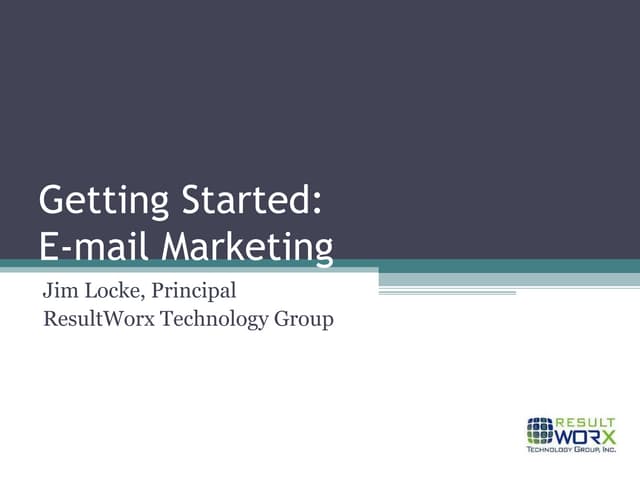 Getting Started:
E-mail Marketing

Jim Locke, Principal
ResultWorx Technology Group

RESULT
WORX
TECHNOLOGY GROUP, INC.